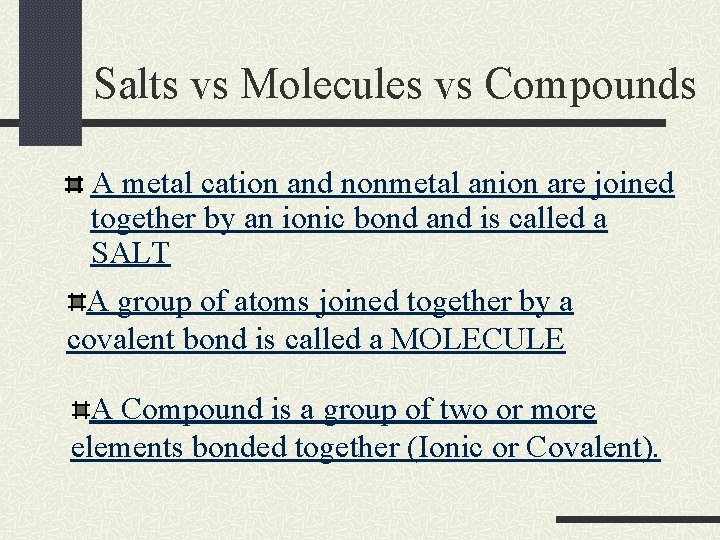 Salts vs Molecules vs Compounds

A metal cation and nonmetal anion are joined together by an ionic bond and is called a SALT

A group of atoms joined together by a covalent bond is called a MOLECULE

A Compound is a group of two or more elements bonded together (Ionic or Covalent).